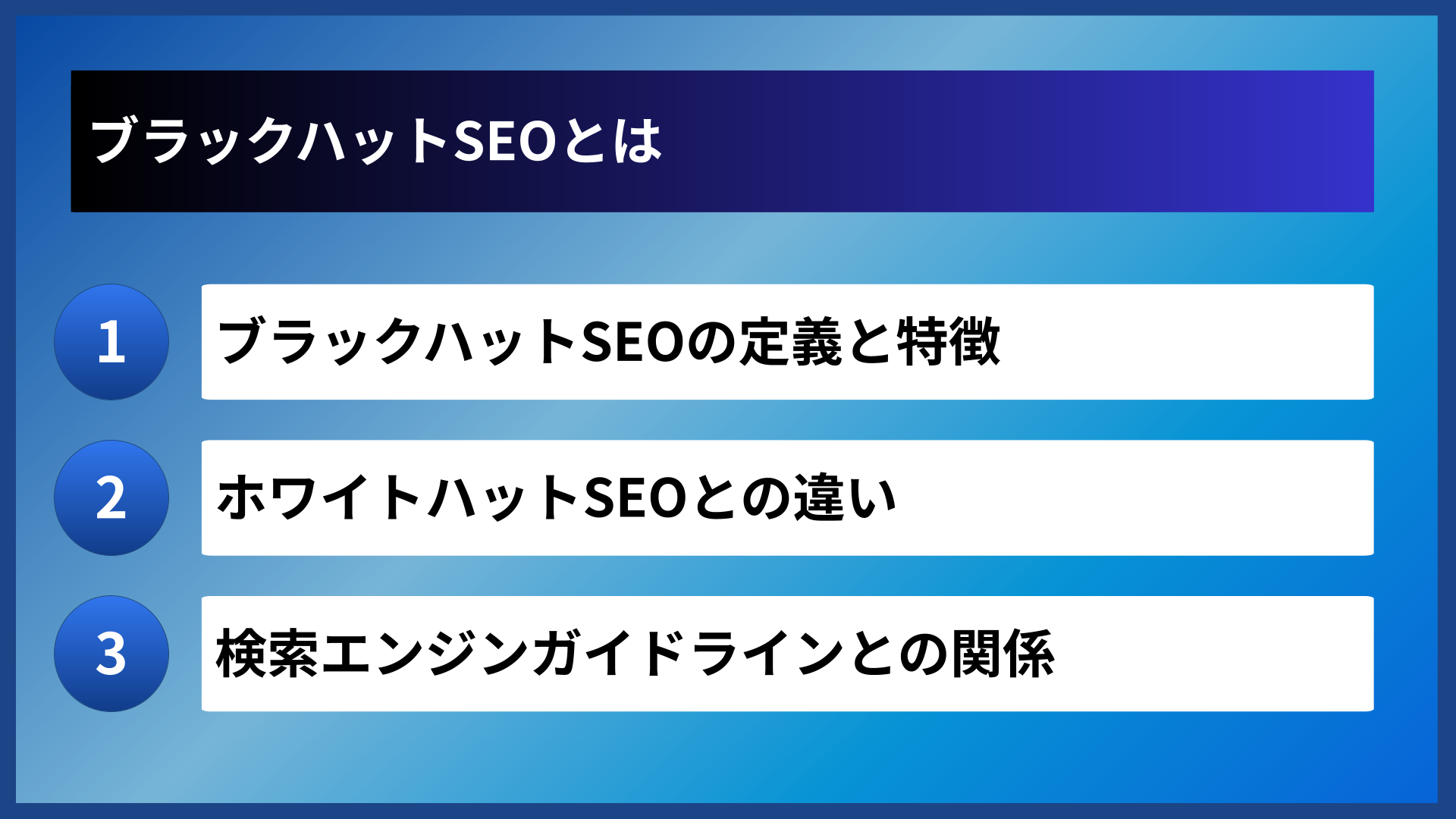 ブラックハットSEOとは

1

ブラックハットSEOの定義と特徴

2

ホワイトハットSEOとの違い

3

検索エンジンガイドラインとの関係